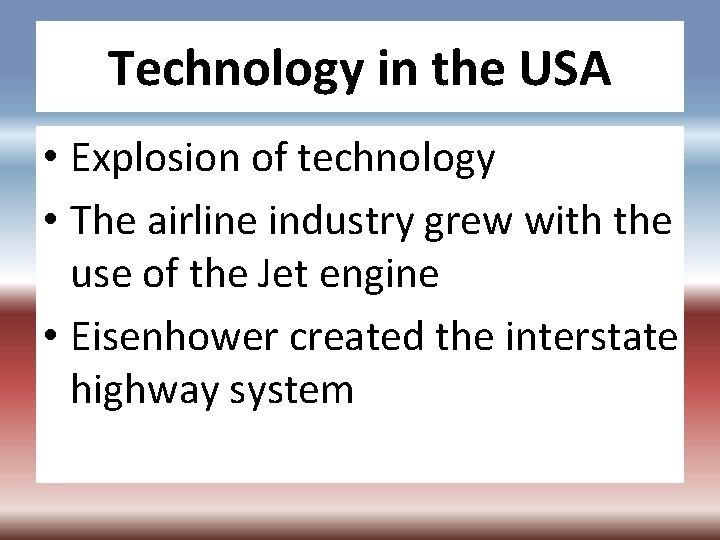 Technology in the USA

• Explosion of technology
• The airline industry grew with the use of the Jet engine
• Eisenhower created the interstate highway system